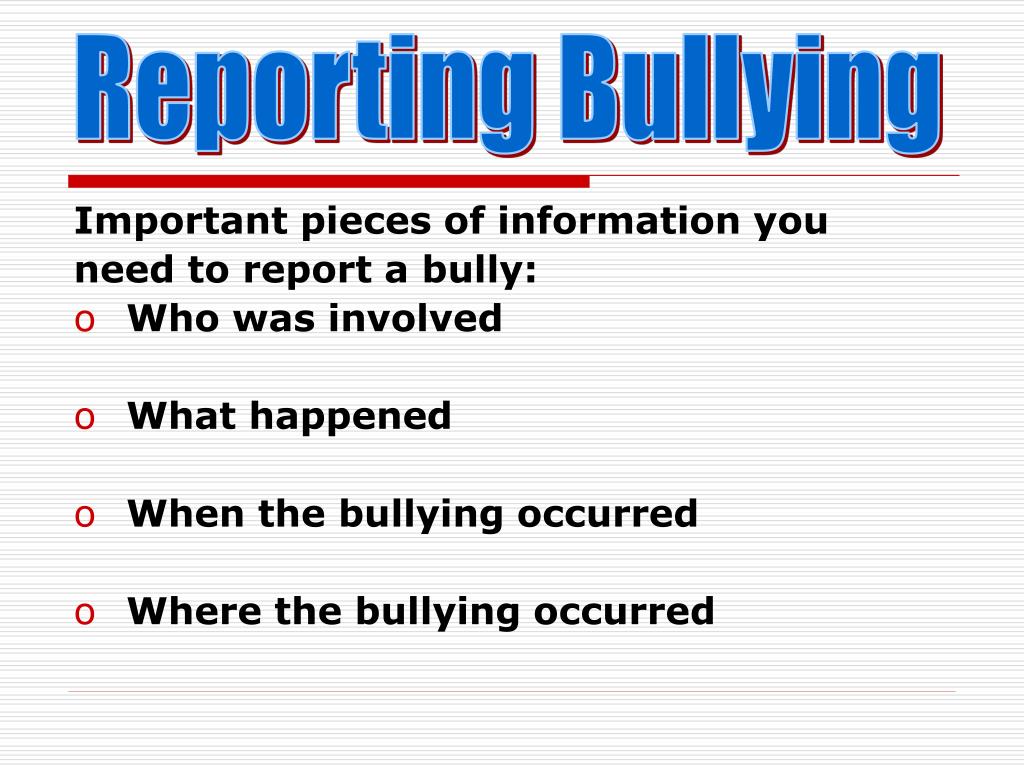 Reporting Bullying

Important pieces of information you need to report a bully:

o Who was involved

o What happened

o When the bullying occurred

o Where the bullying occurred